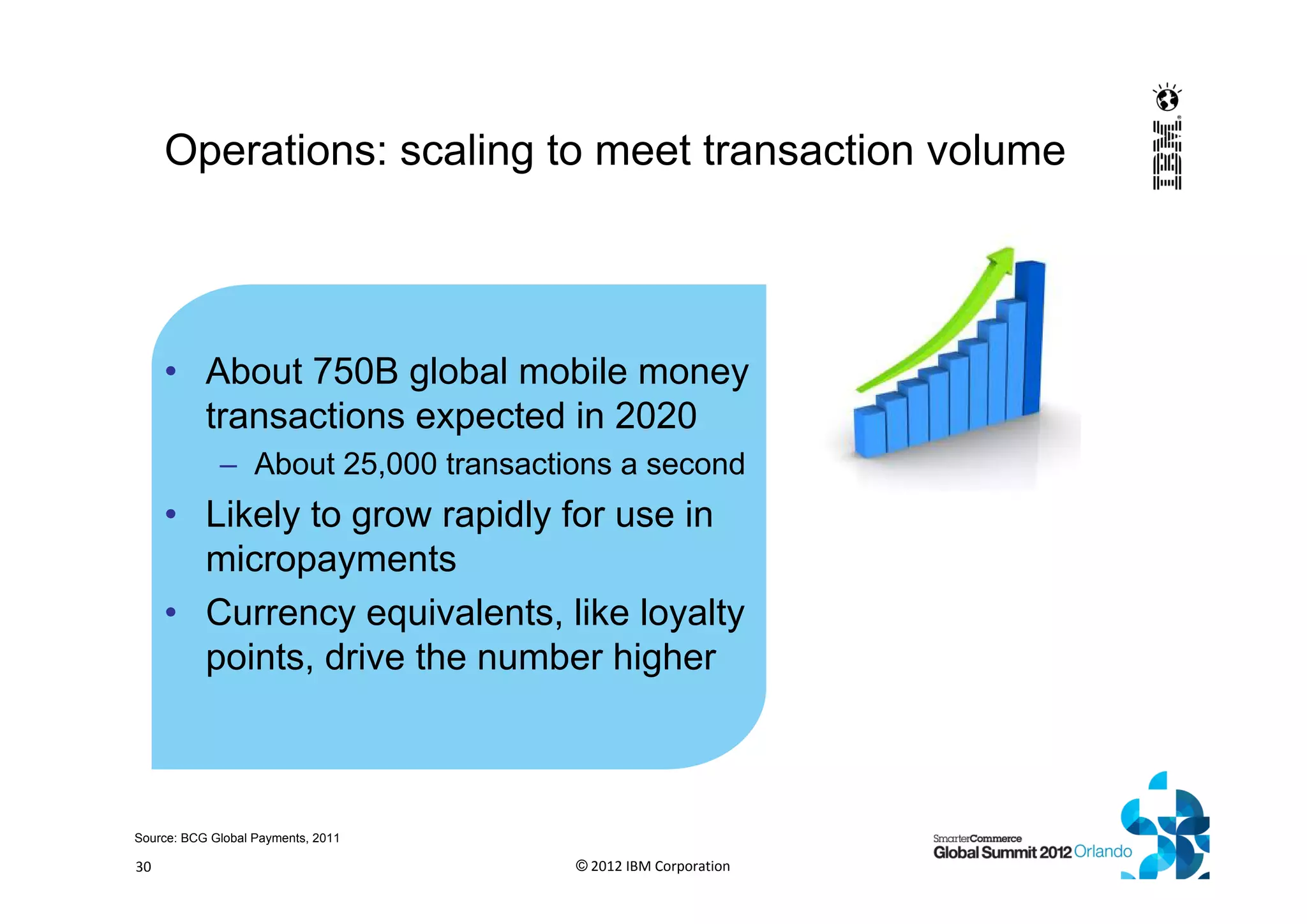 Operations: scaling to meet transaction volume

IBM

• About 750B global mobile money transactions expected in 2020
– About 25,000 transactions a second
• Likely to grow rapidly for use in micropayments
• Currency equivalents, like loyalty points, drive the number higher

Source: BCG Global Payments, 2011

30

© 2012 IBM Corporation

SmarterCommerce
Global Summit 2012 Orlando